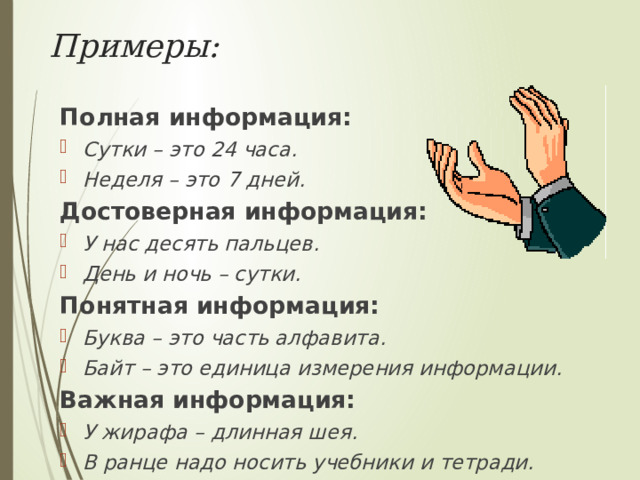 Примеры:

Полная информация:
Сутки – это 24 часа.
Неделя – это 7 дней.

Достоверная информация:
У нас десять пальцев.
День и ночь – сутки.

Понятная информация:
Буква – это часть алфавита.
Байт – это единица измерения информации.

Важная информация:
У жирафа – длинная шея.
В ранце надо носить учебники и тетради.